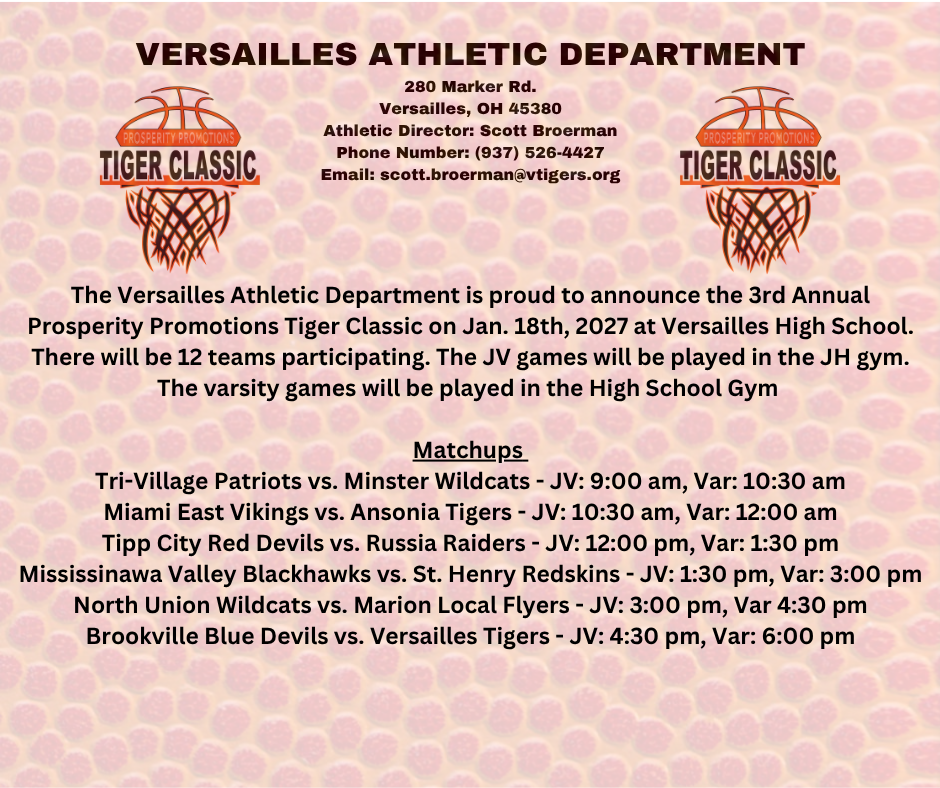 VERSAILLES ATHLETIC DEPARTMENT

PROSPERITY PROMOTIONS
TIGER CLASSIC

280 Marker Rd.
Versailles, OH 45380
Athletic Director: Scott Broerman
Phone Number: (937) 526-4427
Email: scott.broerman@vtigers.org

PROSPERITY PROMOTIONS
TIGER CLASSIC

The Versailles Athletic Department is proud to announce the 3rd Annual Prosperity Promotions Tiger Classic on Jan. 18th, 2027 at Versailles High School. There will be 12 teams participating. The JV games will be played in the JH gym. The varsity games will be played in the High School Gym

Matchups
Tri-Village Patriots vs. Minster Wildcats - JV: 9:00 am, Var: 10:30 am
Miami East Vikings vs. Ansonia Tigers - JV: 10:30 am, Var: 12:00 am
Tipp City Red Devils vs. Russia Raiders - JV: 12:00 pm, Var: 1:30 pm
Mississinawa Valley Blackhawks vs. St. Henry Redskins - JV: 1:30 pm, Var: 3:00 pm
North Union Wildcats vs. Marion Local Flyers - JV: 3:00 pm, Var 4:30 pm
Brookville Blue Devils vs. Versailles Tigers - JV: 4:30 pm, Var: 6:00 pm